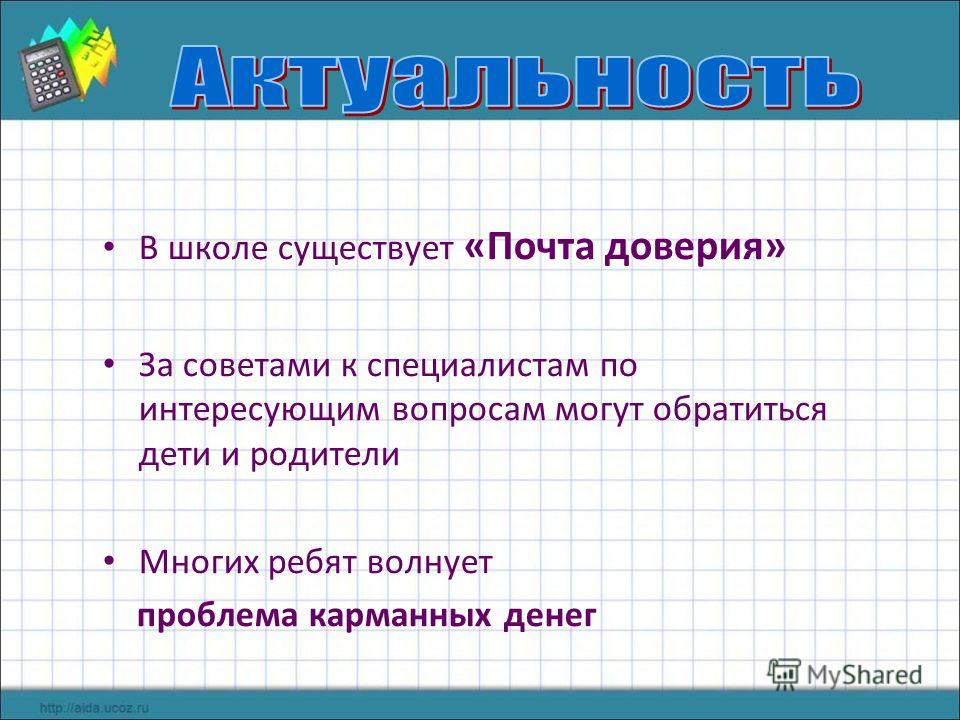 Актуальность

• В школе существует «Почта доверия»

• За советами к специалистам по интересующим вопросам могут обратиться дети и родители

• Многих ребят волнует
проблема карманных денег

MyShared

http://aida.ucoz.ru